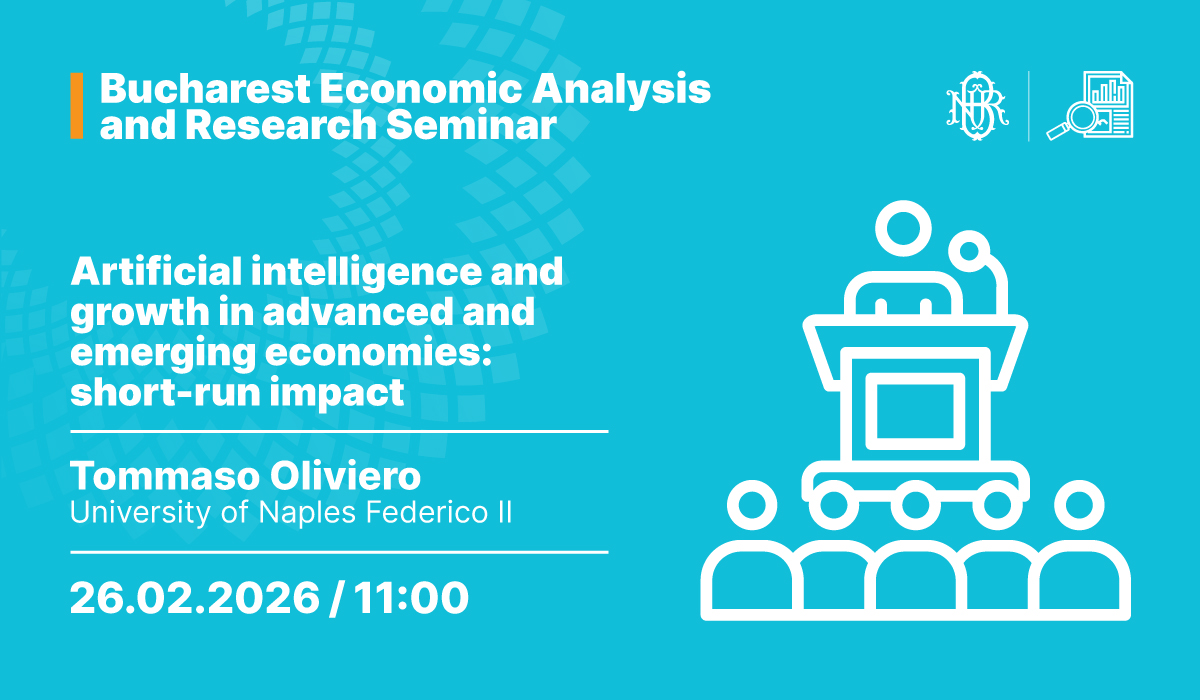 Bucharest Economic Analysis and Research Seminar

BNR

Artificial intelligence and growth in advanced and emerging economies: short-run impact

Tommaso Oliviero
University of Naples Federico II

26.02.2026 / 11:00